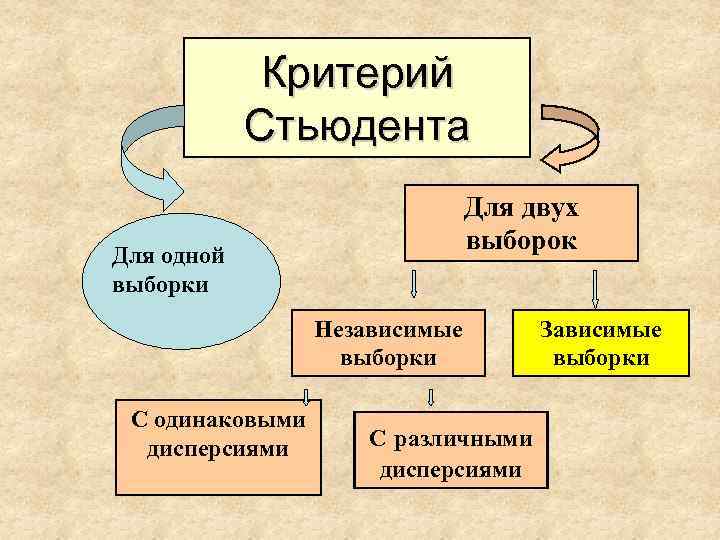 Критерий Стьюдента

Для одной выборки

Для двух выборок

Независимые выборки

Зависимые выборки

С одинаковыми дисперсиями

С различными дисперсиями